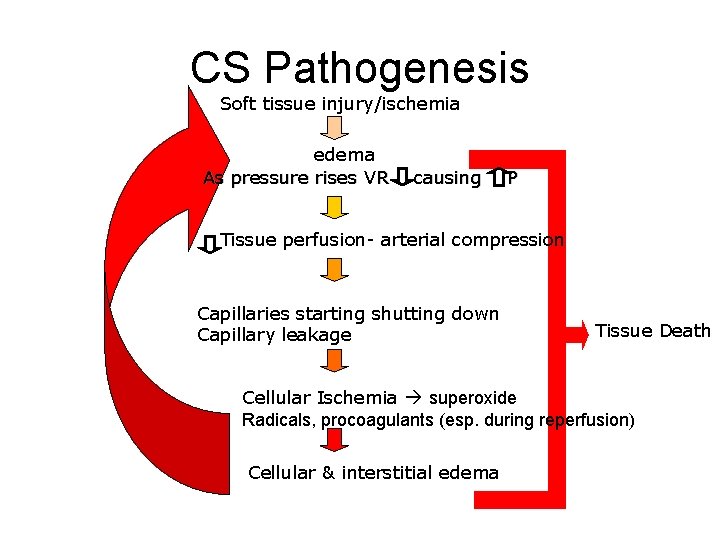 CS Pathogenesis

Soft tissue injury/ischemia

edema

As pressure rises VR ⇩ causing ⇧ P

⇩ Tissue perfusion- arterial compression

Capillaries starting shutting down
Capillary leakage

Cellular Ischemia → superoxide
Radicals, procoagulants (esp. during reperfusion)

Cellular & interstitial edema

Tissue Death